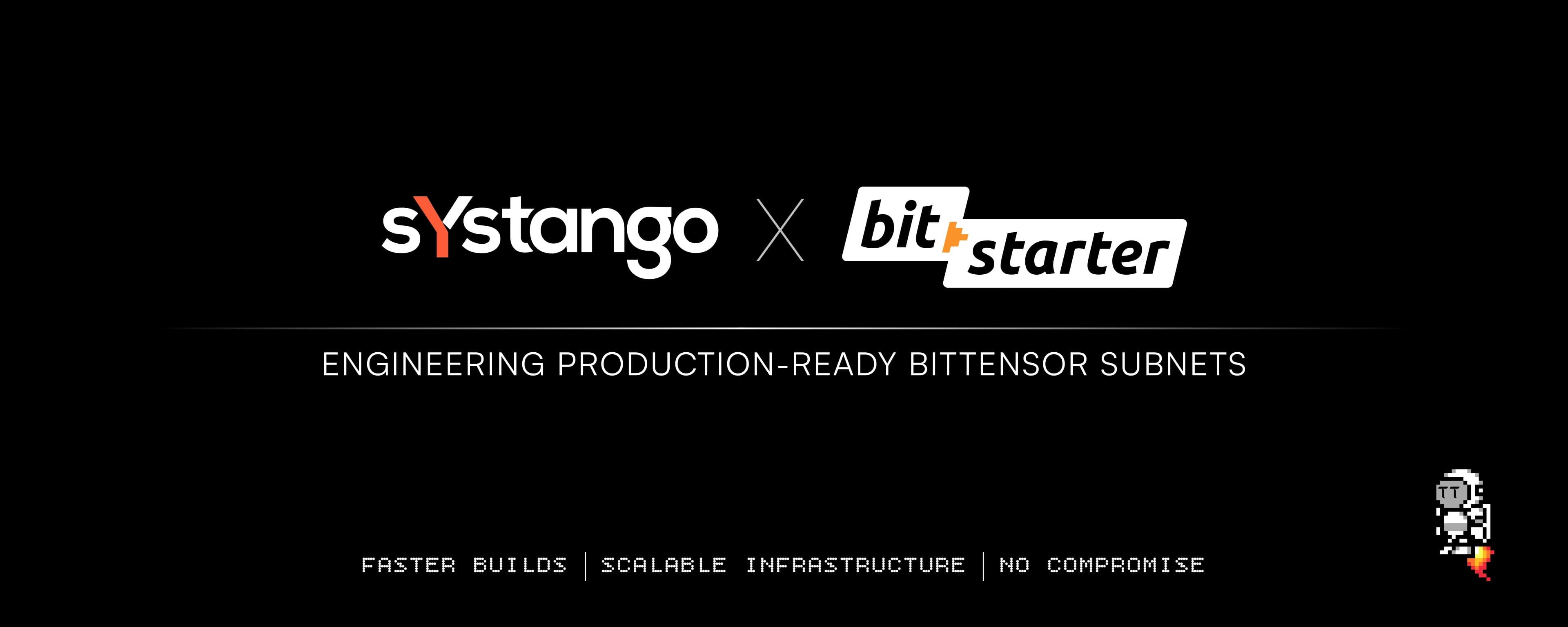 sYstango X bit starter

ENGINEERING PRODUCTION-READY BITTENSOR SUBNETS

FASTER BUILDS | SCALABLE INFRASTRUCTURE | NO COMPROMISE